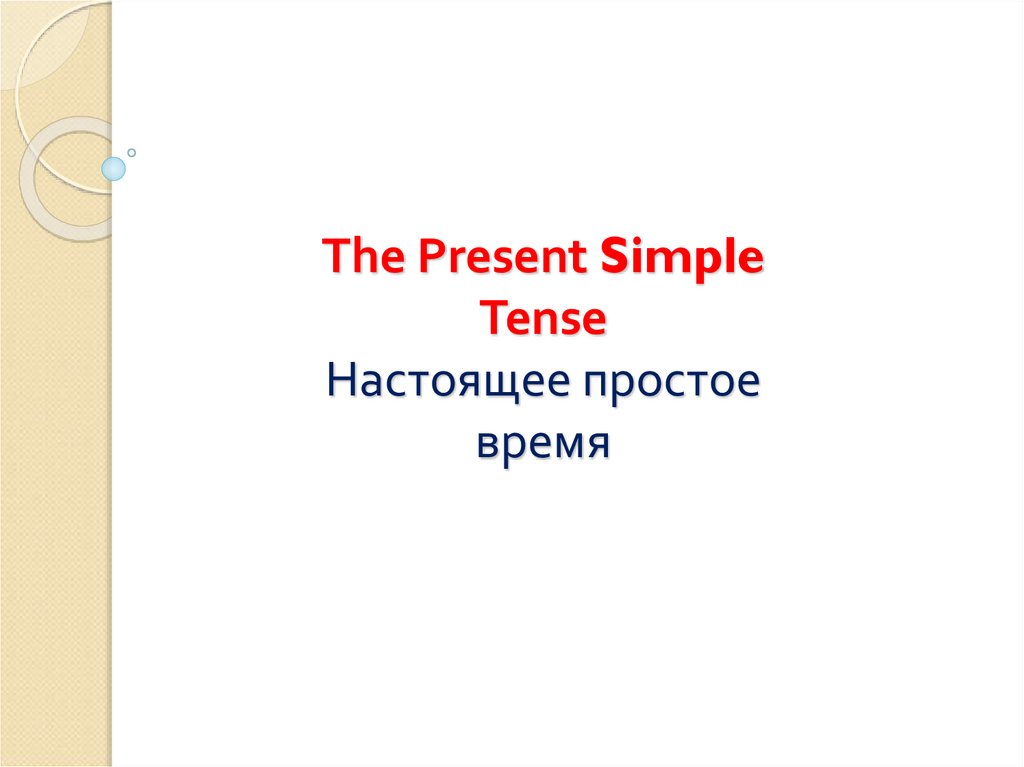 The Present Simple Tense
Настоящее простое время